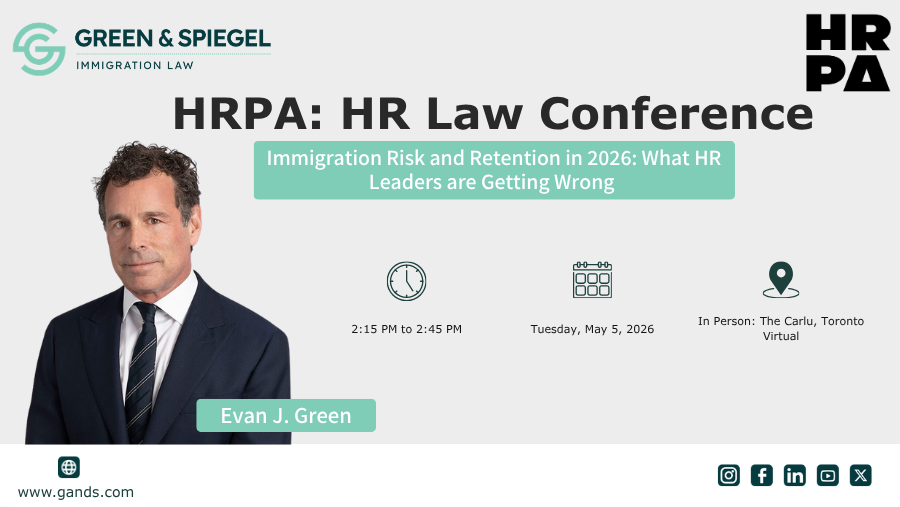 GREEN & SPIEGEL
IMMIGRATION LAW

HR
PA

HRPA: HR Law Conference

Immigration Risk and Retention in 2026: What HR Leaders are Getting Wrong

2:15 PM to 2:45 PM

Tuesday, May 5, 2026

In Person: The Carlu, Toronto
Virtual

Evan J. Green

www.gands.com